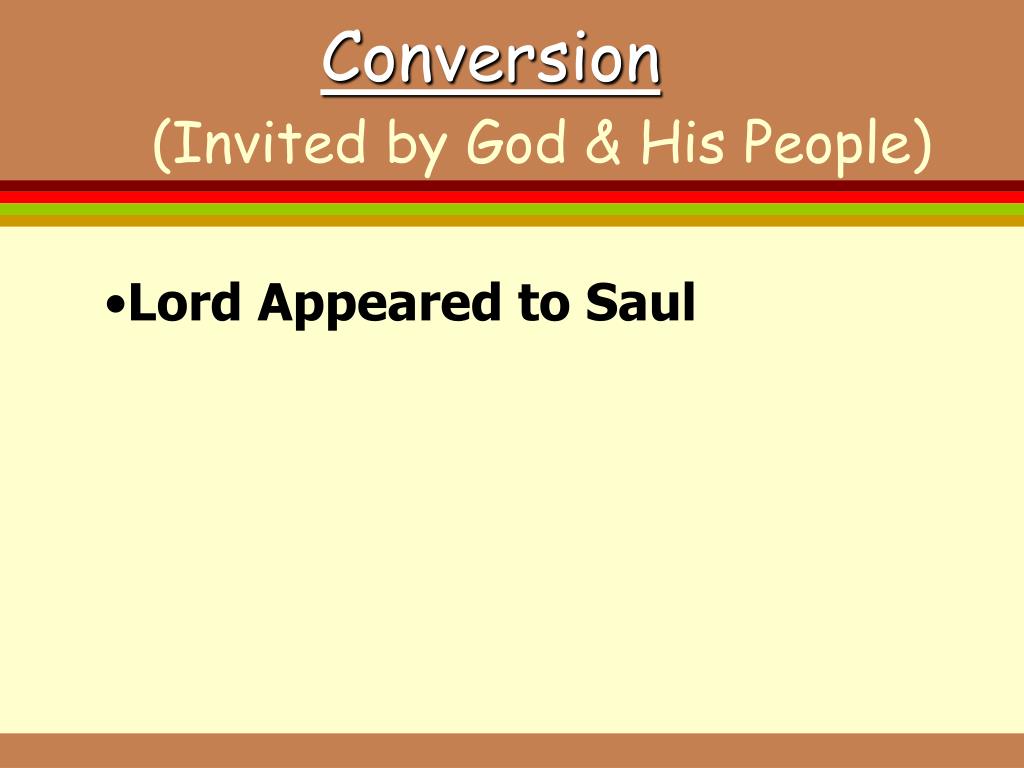 Conversion
(Invited by God & His People)

•Lord Appeared to Saul